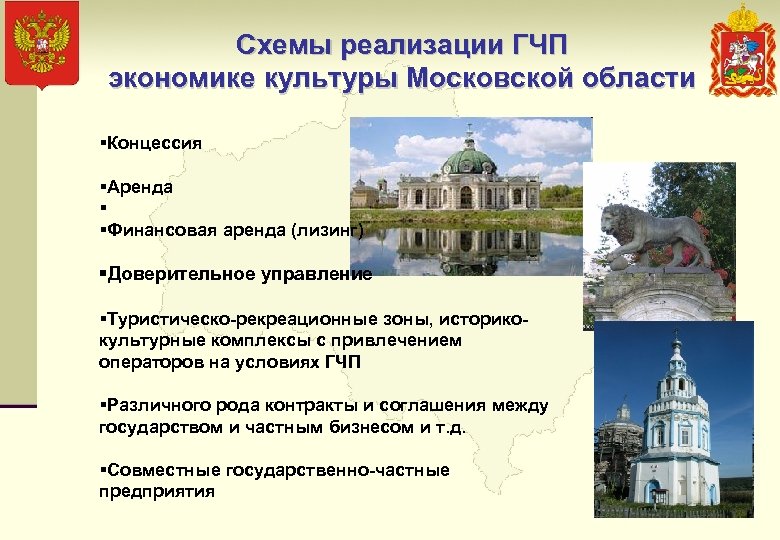 Схемы реализации ГЧП
экономике культуры Московской области

▪Концессия

▪Аренда
▪
▪Финансовая аренда (лизинг)

▪Доверительное управление

▪Туристическо-рекреационные зоны, историко-культурные комплексы с привлечением операторов на условиях ГЧП

▪Различного рода контракты и соглашения между государством и частным бизнесом и т.д.

▪Совместные государственно-частные предприятия